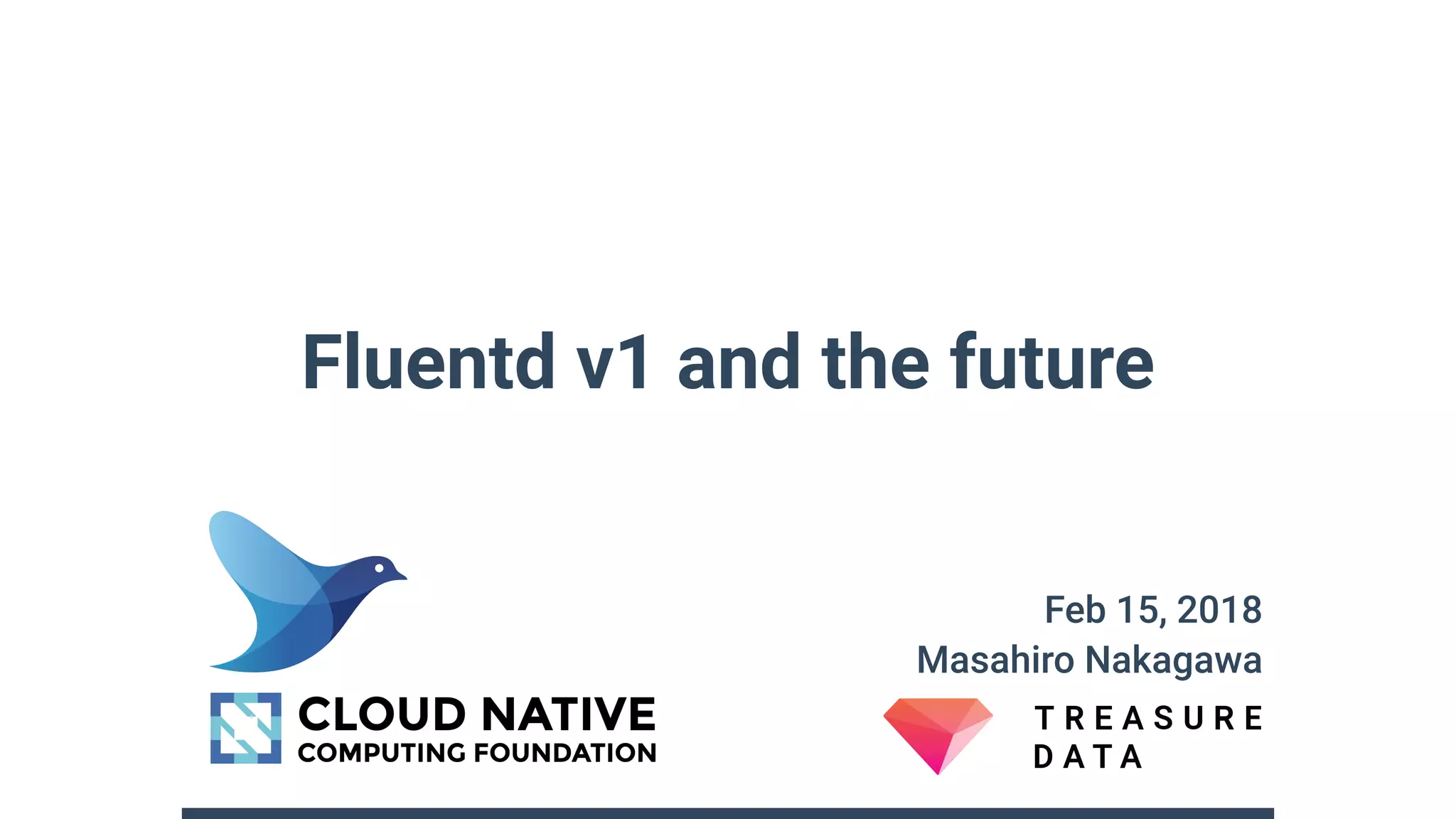 Fluentd v1 and the future

Feb 15, 2018
Masahiro Nakagawa

CLOUD NATIVE
COMPUTING FOUNDATION

TREASURE
DATA